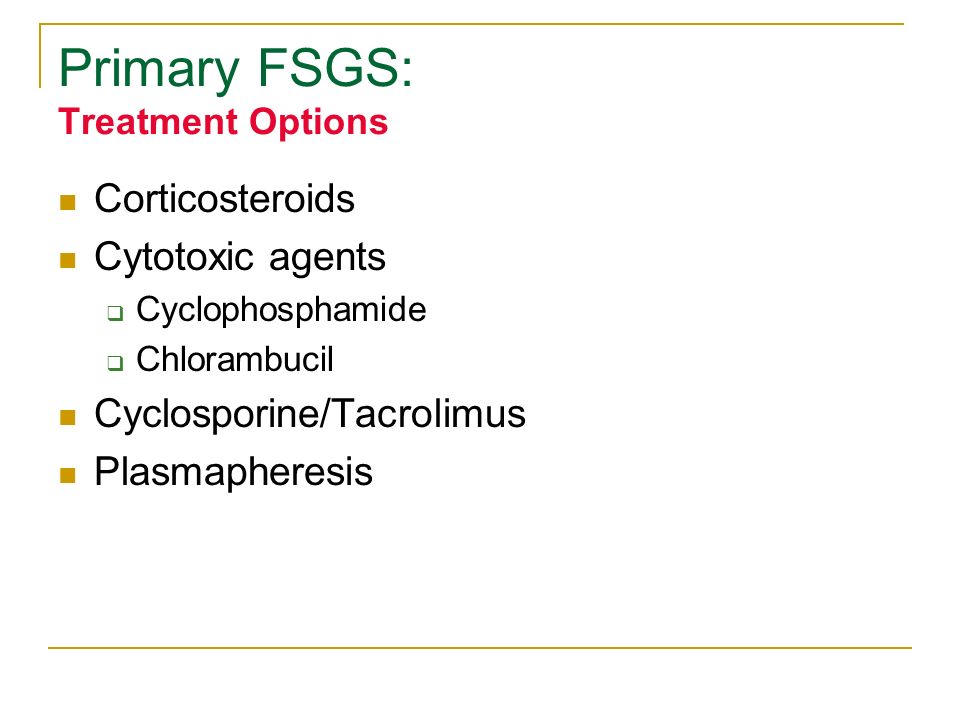 Primary FSGS:
Treatment Options

- Corticosteroids
- Cytotoxic agents
  - Cyclophosphamide
  - Chlorambucil
- Cyclosporine/Tacrolimus
- Plasmapheresis